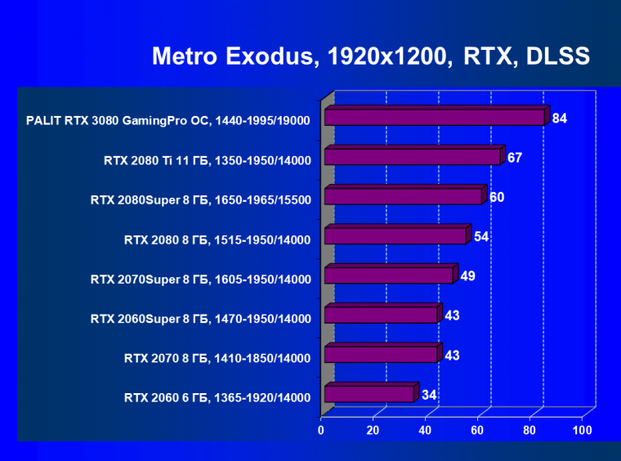 Metro Exodus, 1920x1200, RTX, DLSS

PALIT RTX 3080 GamingPro OC, 1440-1995/19000 84
RTX 2080 Ti 11 ГБ, 1350-1950/14000 67
RTX 2080Super 8 ГБ, 1650-1965/15500 60
RTX 2080 8 ГБ, 1515-1950/14000 54
RTX 2070Super 8 ГБ, 1605-1950/14000 49
RTX 2060Super 8 ГБ, 1470-1950/14000 43
RTX 2070 8 ГБ, 1410-1850/14000 43
RTX 2060 6 ГБ, 1365-1920/14000 34

0 20 40 60 80 100